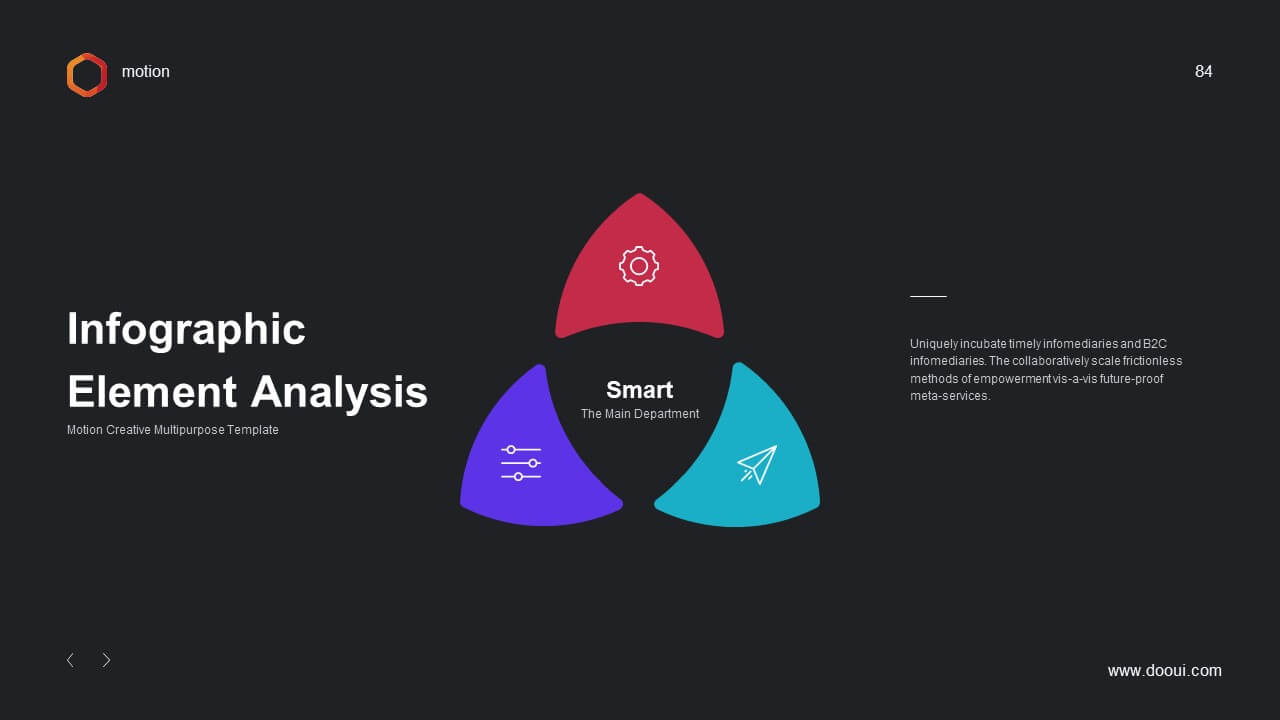 motion

84

Infographic Element Analysis

Motion Creative Multipurpose Template

Smart

The Main Department

Uniquely incubate timely infomediaries and B2C infomediaries. The collaboratively scale frictionless methods of empowerment vis-a-vis future-proof meta-services.

www.dooui.com